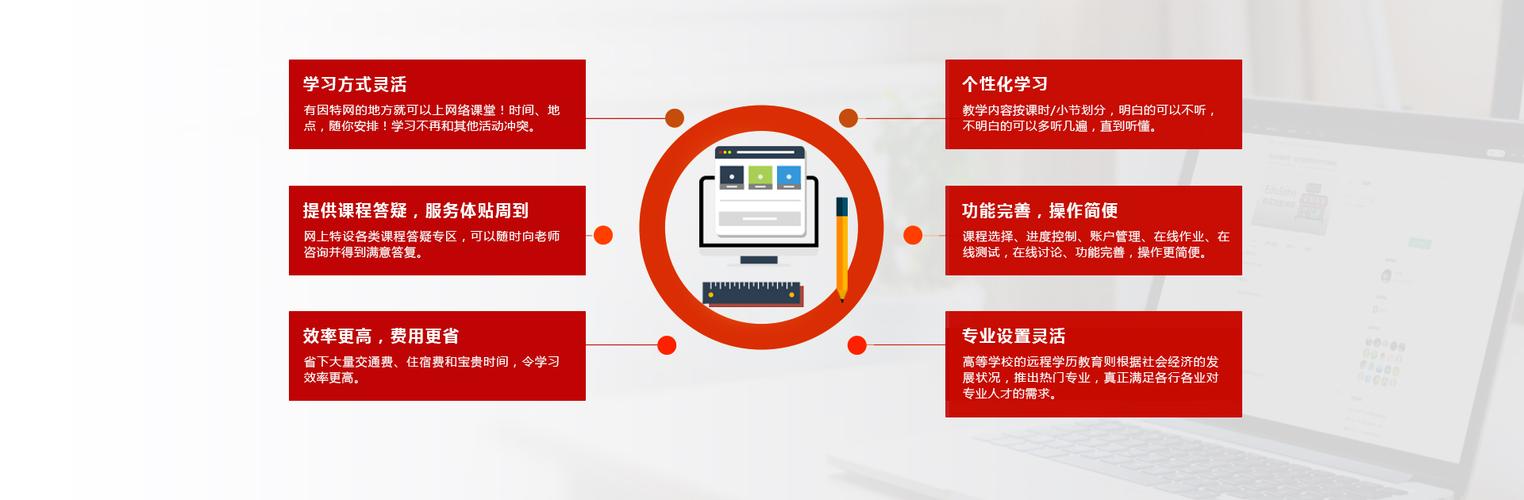 学习方式灵活

有因特网的地方就可以上网络课堂！时间、地点，随你安排！学习不再和其他活动冲突。

提供课程答疑，服务体贴周到

网上特设各类课程答疑专区，可以随时向老师咨询并得到满意答复。

效率更高，费用更省

省下大量交通费、住宿费和宝贵时间，令学习效率更高。

个性化学习

教学内容按课时/小节划分，明白的可以不听，不明白的可以多听几遍，直到听懂。

功能完善，操作简便

课程选择、进度控制、账户管理、在线作业、在线测试，在线讨论、功能完善，操作更简便。

专业设置灵活

高等学校的远程学历教育则根据社会经济的发展状况，推出热门专业，真正满足各行各业对专业人才的需求。